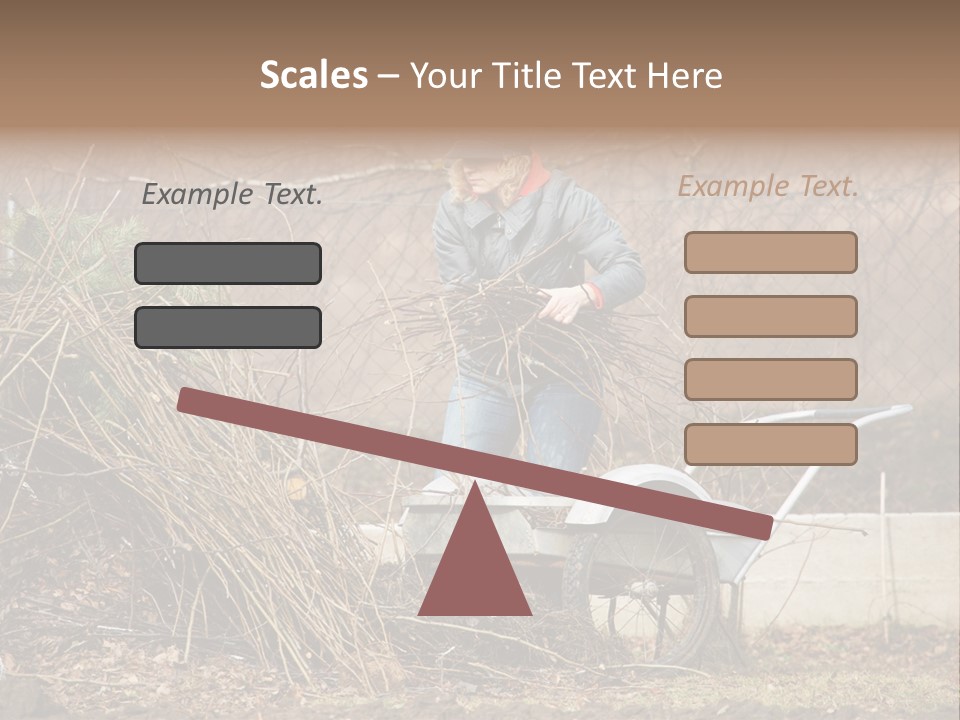 Scales – Your Title Text Here

Example Text.

Example Text.